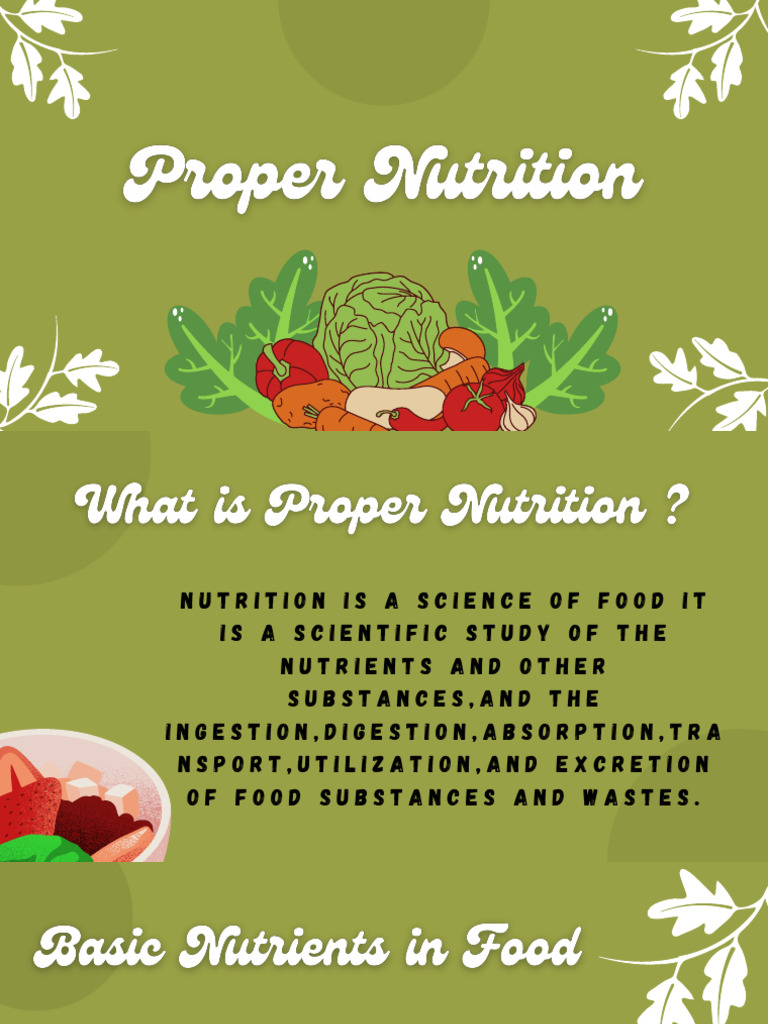 Proper Nutrition

What is Proper Nutrition ?

NUTRITION IS A SCIENCE OF FOOD IT IS A SCIENTIFIC STUDY OF THE NUTRIENTS AND OTHER SUBSTANCES,AND THE INGESTION,DIGESTION,ABSORPTION,TRANSPORT,UTILIZATION,AND EXCRETION OF FOOD SUBSTANCES AND WASTES.

Basic Nutrients in Food